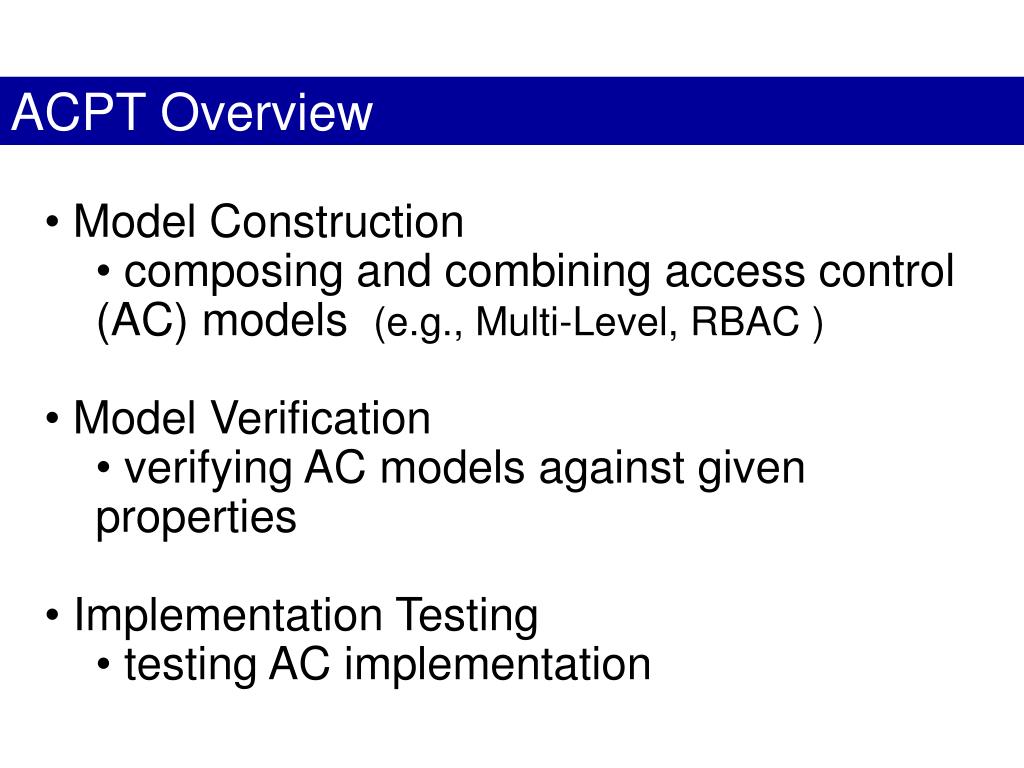 ACPT Overview

• Model Construction
• composing and combining access control (AC) models (e.g., Multi-Level, RBAC )

• Model Verification
• verifying AC models against given properties

• Implementation Testing
• testing AC implementation